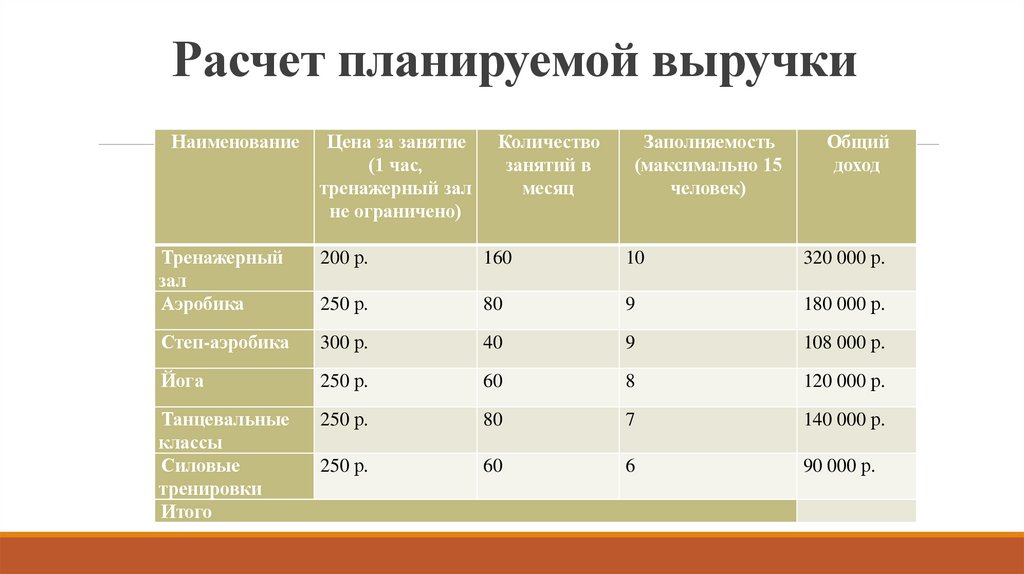 Расчет планируемой выручки

| Наименование | Цена за занятие (1 час, тренажерный зал не ограничено) | Количество занятий в месяц | Заполняемость (максимально 15 человек) | Общий доход |
|---|---|---|---|---|
| Тренажерный зал | 200 р. | 160 | 10 | 320 000 р. |
| Аэробика | 250 р. | 80 | 9 | 180 000 р. |
| Степ-аэробика | 300 р. | 40 | 9 | 108 000 р. |
| Йога | 250 р. | 60 | 8 | 120 000 р. |
| Танцевальные классы | 250 р. | 80 | 7 | 140 000 р. |
| Силовые тренировки | 250 р. | 60 | 6 | 90 000 р. |
| Итого | | | | |